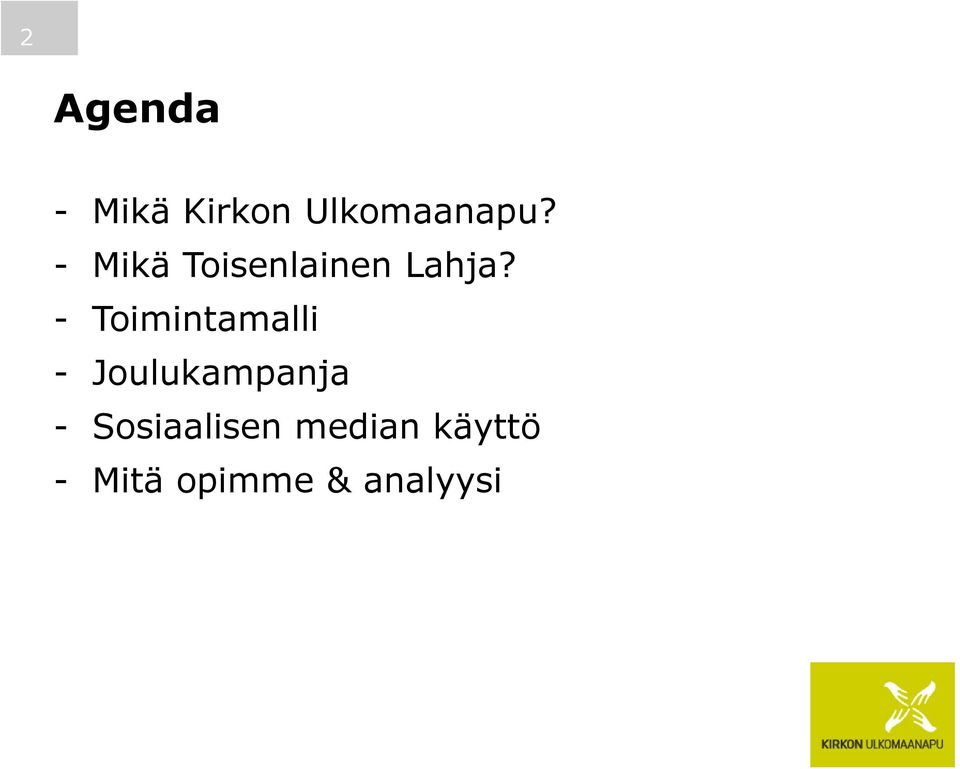 2

Agenda

- Mikä Kirkon Ulkomaanapu?
- Mikä Toisenlainen Lahja?
- Toimintamalli
- Joulukampanja
- Sosiaalisen median käyttö
- Mitä opimme & analyysi

KIRKON ULKOMAANAPU